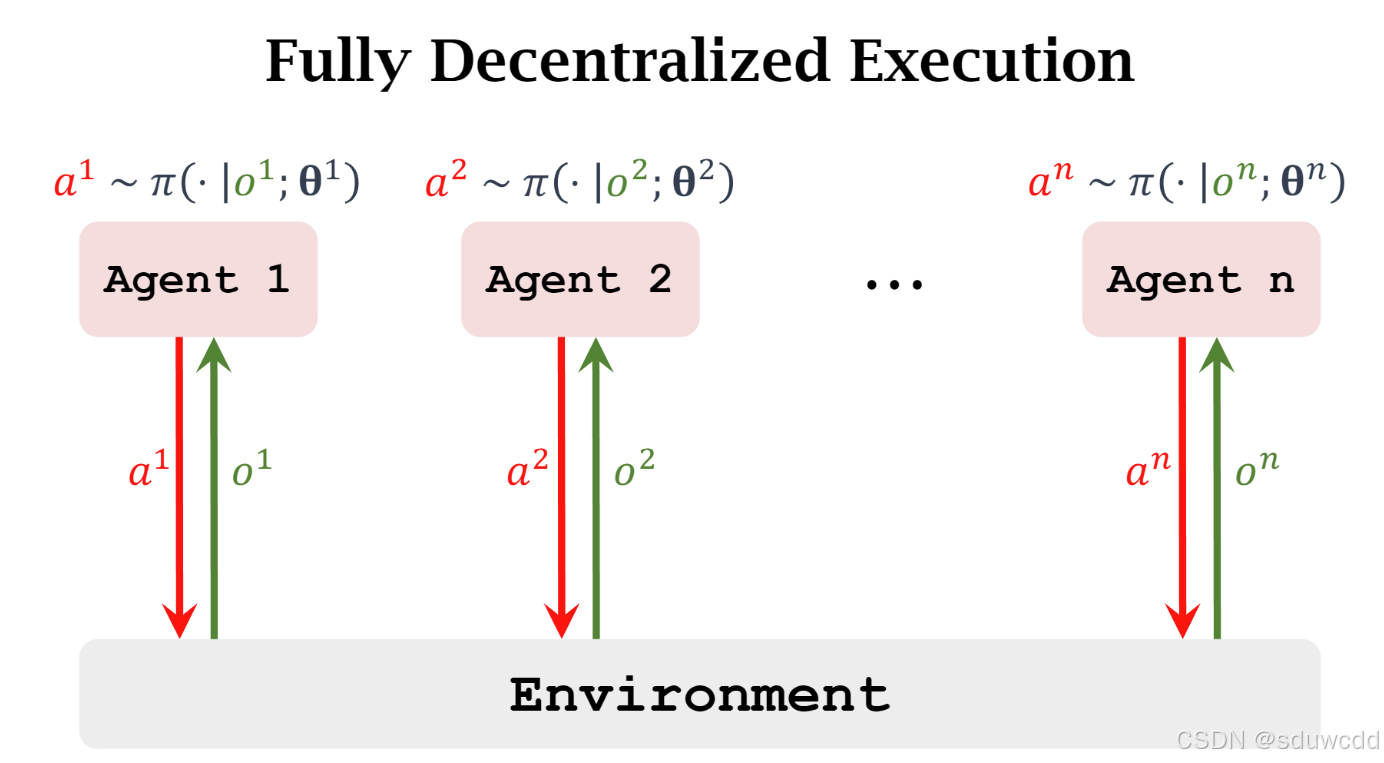 Fully Decentralized Execution

$a^1 \sim \pi(\cdot \mid o^1; \boldsymbol{\theta}^1)$

$a^2 \sim \pi(\cdot \mid o^2; \boldsymbol{\theta}^2)$

$a^n \sim \pi(\cdot \mid o^n; \boldsymbol{\theta}^n)$

Agent 1

Agent 2

...

Agent n

$a^1$ $o^1$

$a^2$ $o^2$

$a^n$ $o^n$

Environment

CSDN @sduwcdd